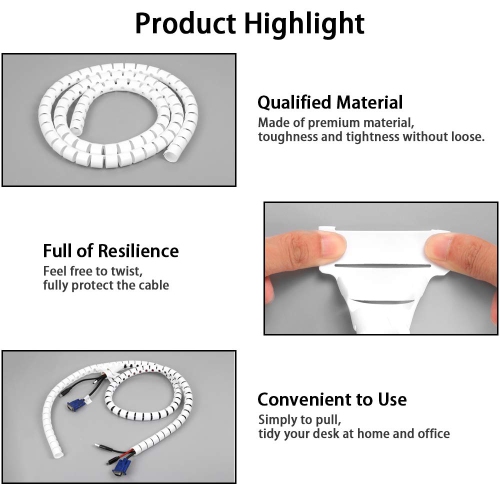 Product Highlight

Qualified Material
Made of premium material, toughness and tightness without loose.

Full of Resilience
Feel free to twist, fully protect the cable

Convenient to Use
Simply to pull, tidy your desk at home and office